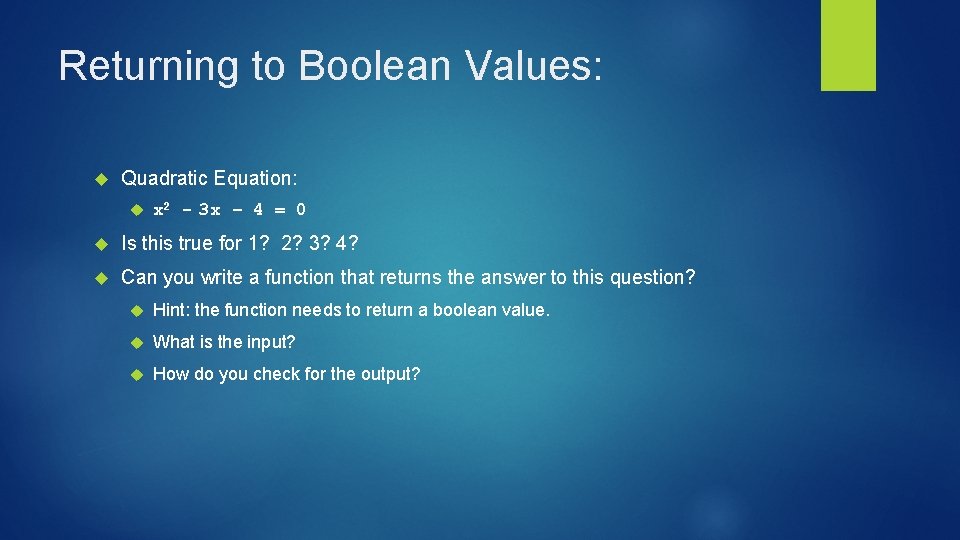 Returning to Boolean Values:

Quadratic Equation:

$x^2 - 3x - 4 = 0$

Is this true for 1? 2? 3? 4?

Can you write a function that returns the answer to this question?

Hint: the function needs to return a boolean value.

What is the input?

How do you check for the output?